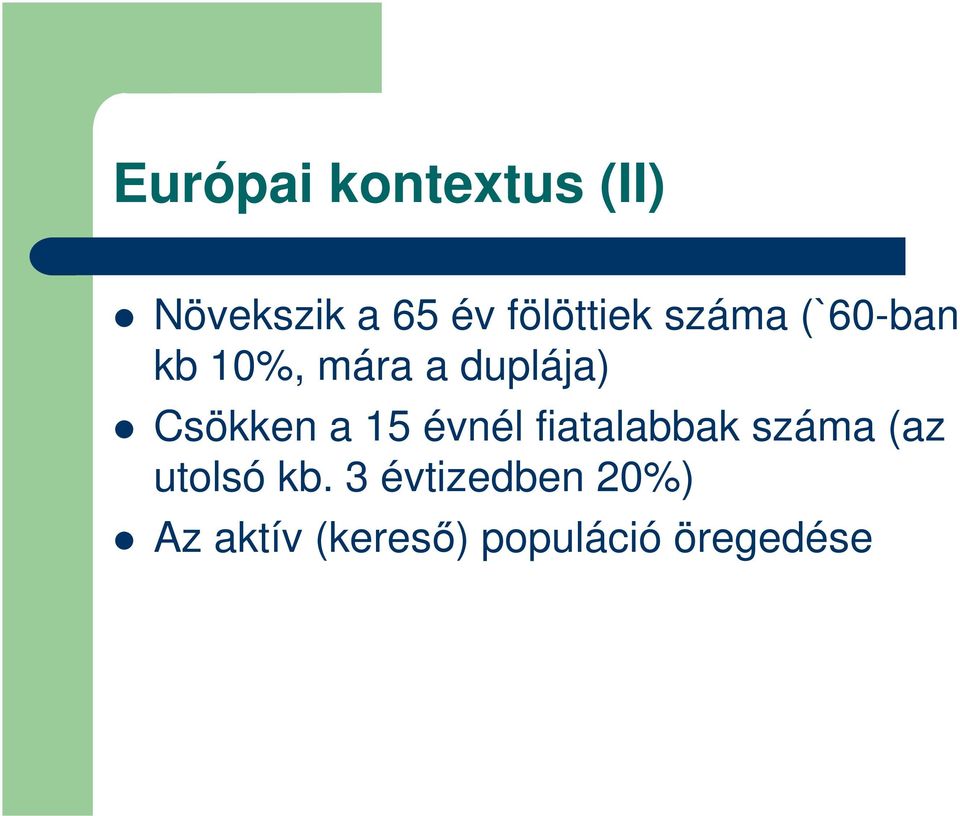 Európai kontextus (II)

- Növekszik a 65 év fölöttiek száma (`60-ban kb 10%, mára a duplája)
- Csökken a 15 évnél fiatalabbak száma (az utolsó kb. 3 évtizedben 20%)
- Az aktív (kereső) populáció öregedése